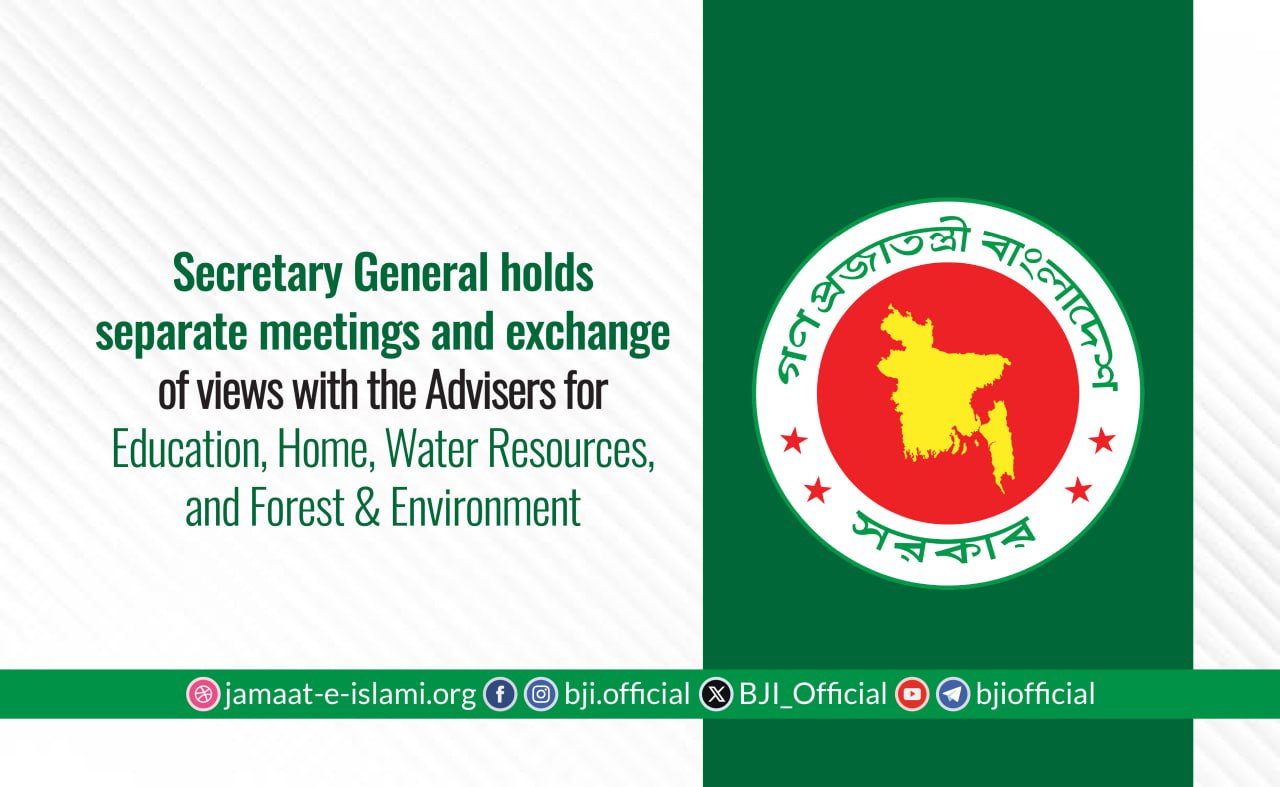 Secretary General holds separate meetings and exchange of views with the Advisers for Education, Home, Water Resources, and Forest & Environment

গণপ্রজাতন্ত্রী বাংলাদেশ
সরকার

jamaat-e-islami.org bji.official BJI_Official bjiofficial